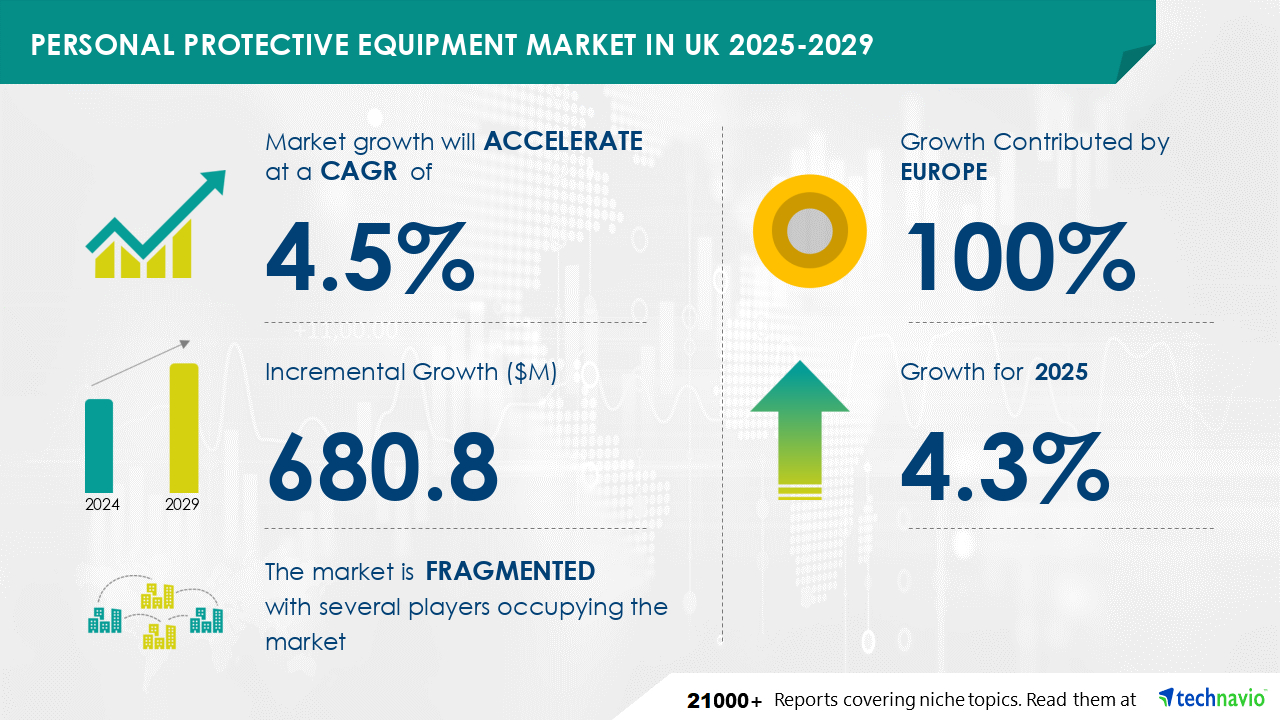 PERSONAL PROTECTIVE EQUIPMENT MARKET IN UK 2025-2029

Market growth will ACCELERATE at a CAGR of

4.5%

Incremental Growth ($M)

680.8

2024 2029

The market is FRAGMENTED with several players occupying the market

Growth Contributed by EUROPE

100%

Growth for 2025

4.3%

21000+ Reports covering niche topics. Read them at technavio